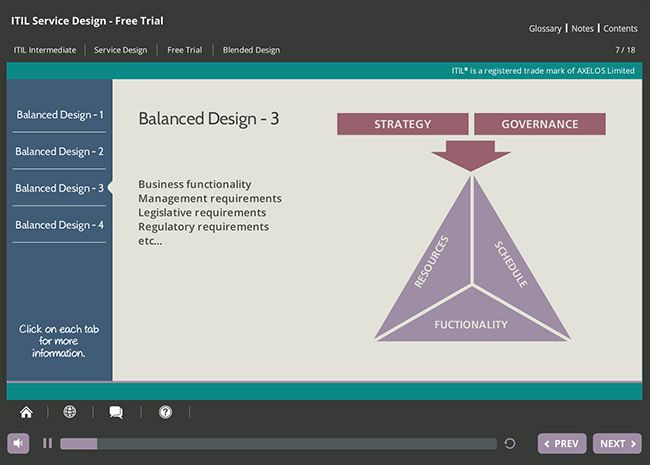 ITIL Service Design - Free Trial

Glossary | Notes | Contents

ITIL Intermediate | Service Design | Free Trial | Blended Design

7 / 18

ITIL® is a registered trade mark of AXELOS Limited

Balanced Design - 1

Balanced Design - 2

Balanced Design - 3

Balanced Design - 4

Click on each tab for more information.

Balanced Design - 3

Business functionality
Management requirements
Legislative requirements
Regulatory requirements
etc...

STRATEGY

GOVERNANCE

RESOURCES

SCHEDULE

FUCTIONALITY

PREV

NEXT